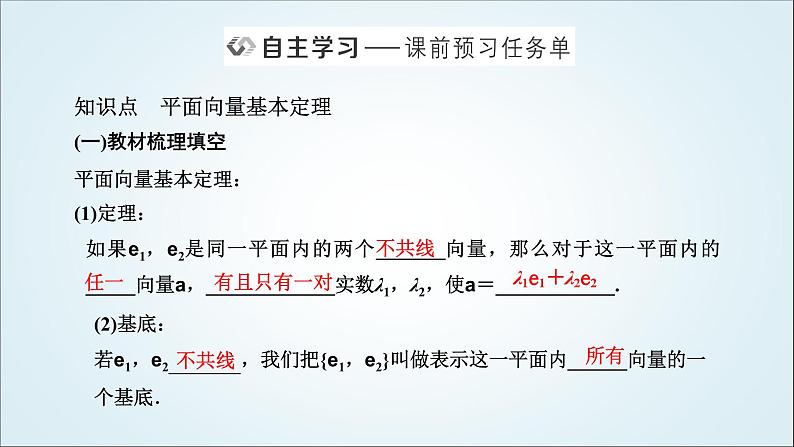 自主学习——课前预习任务单

知识点　平面向量基本定理

(一)教材梳理填空

平面向量基本定理：

(1)定理：

如果$\mathbf{e}_1$，$\mathbf{e}_2$是同一平面内的两个不共线向量，那么对于这一平面内的任一向量$\mathbf{a}$，有且只有一对实数$\lambda_1$，$\lambda_2$，使$\mathbf{a}=\lambda_1\mathbf{e}_1+\lambda_2\mathbf{e}_2$.

(2)基底：

若$\mathbf{e}_1$，$\mathbf{e}_2$不共线，我们把$\{\mathbf{e}_1，\mathbf{e}_2\}$叫做表示这一平面内所有向量的一个基底.